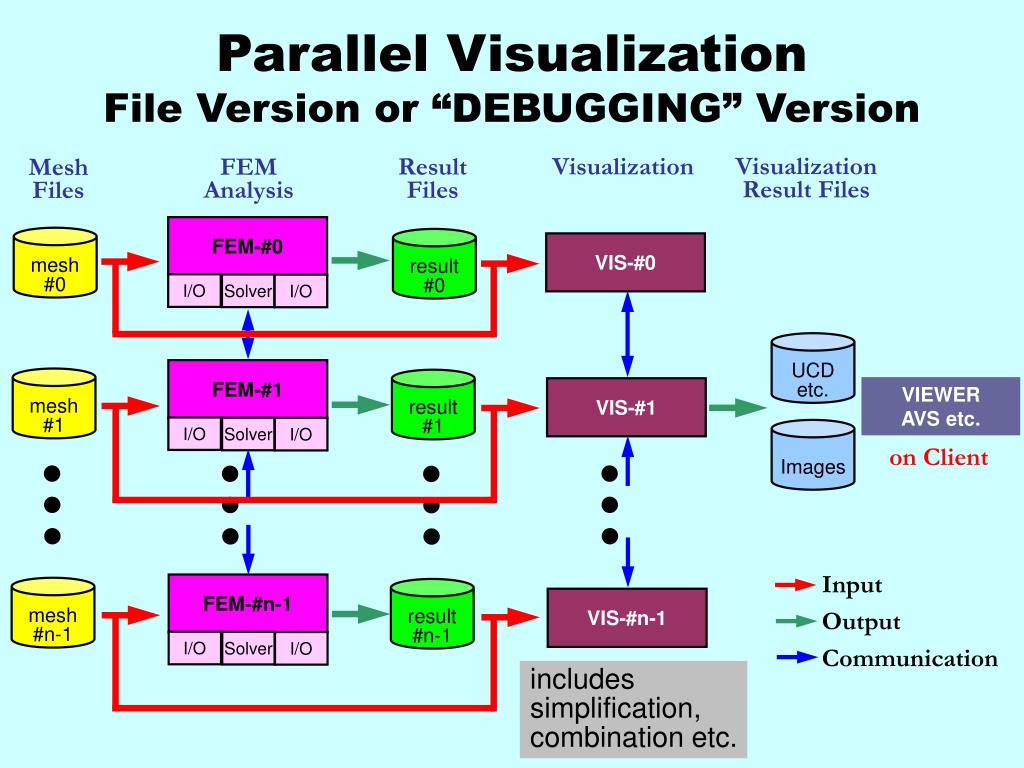 Parallel Visualization
File Version or “DEBUGGING” Version

Mesh Files

FEM Analysis

Result Files

Visualization

Visualization Result Files

mesh #0

FEM-#0

I/O Solver I/O

result #0

VIS-#0

mesh #1

FEM-#1

I/O Solver I/O

result #1

VIS-#1

UCD etc.

Images

VIEWER AVS etc.

on Client

mesh #n-1

FEM-#n-1

I/O Solver I/O

result #n-1

VIS-#n-1

Input

Output

Communication

includes simplification, combination etc.